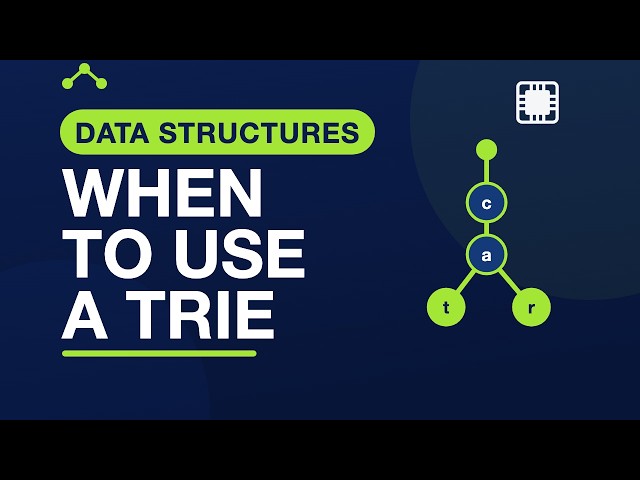 DATA STRUCTURES

WHEN TO USE A TRIE

c
a
t
r